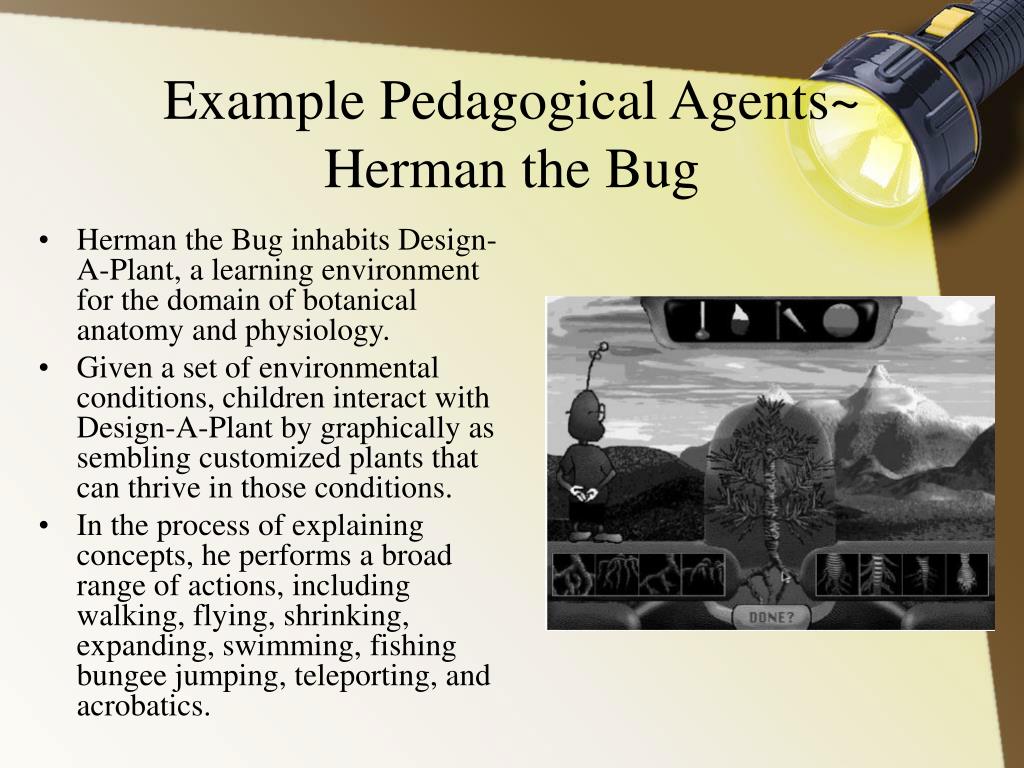 Example Pedagogical Agents~ Herman the Bug

• Herman the Bug inhabits Design-A-Plant, a learning environment for the domain of botanical anatomy and physiology.
• Given a set of environmental conditions, children interact with Design-A-Plant by graphically as sembling customized plants that can thrive in those conditions.
• In the process of explaining concepts, he performs a broad range of actions, including walking, flying, shrinking, expanding, swimming, fishing bungee jumping, teleporting, and acrobatics.

DONE?